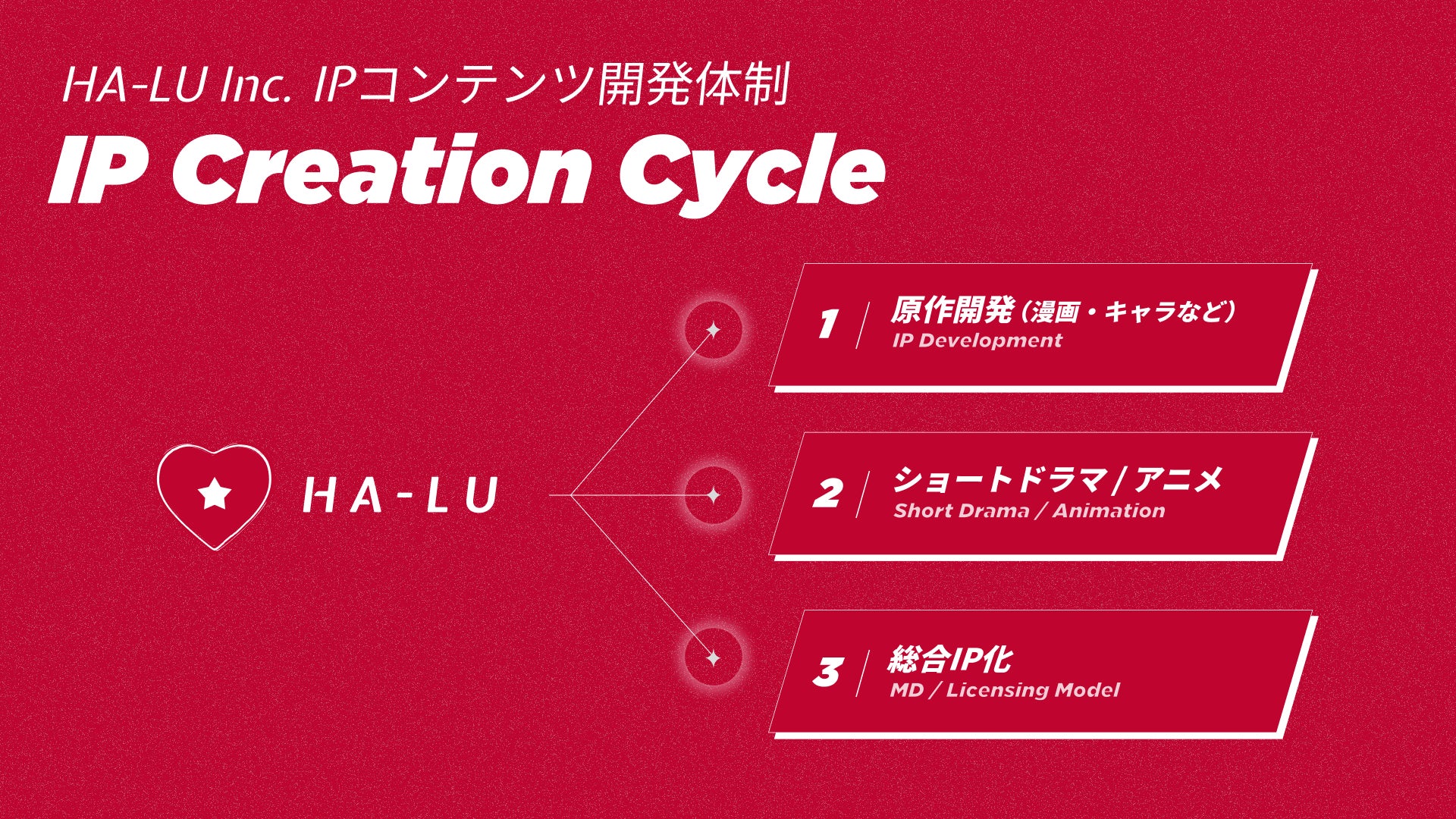 HA-LU Inc. IPコンテンツ開発体制
IP Creation Cycle

HA-LU

1 原作開発（漫画・キャラなど）
IP Development

2 ショートドラマ / アニメ
Short Drama / Animation

3 総合IP化
MD / Licensing Model